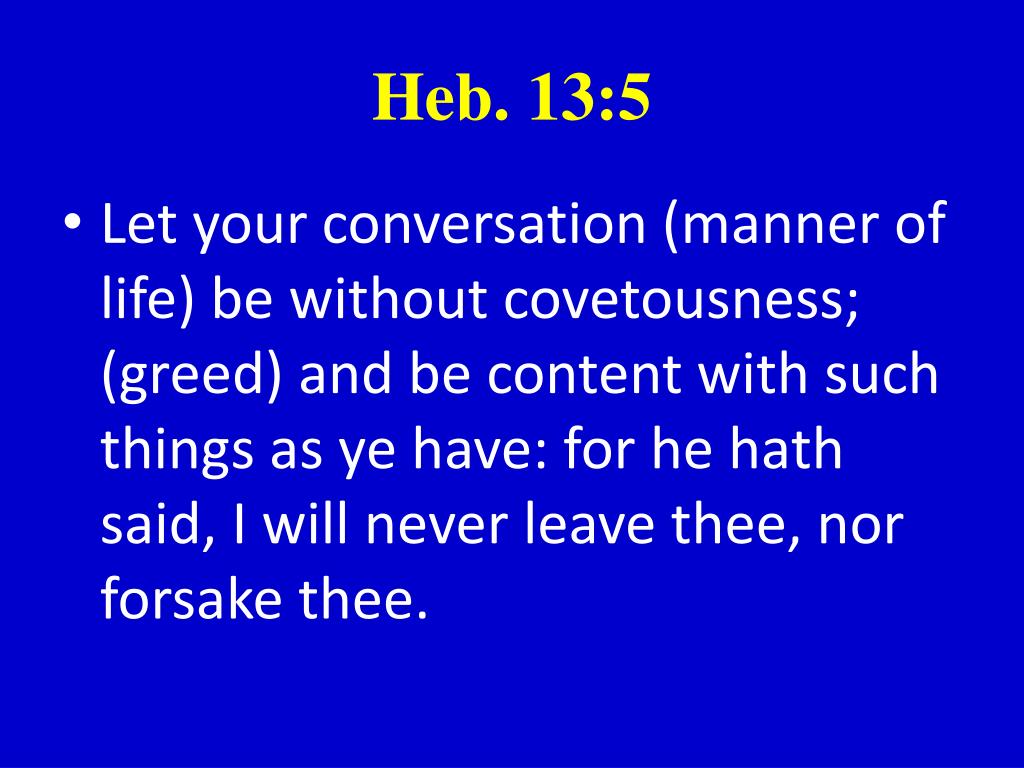 Heb. 13:5

• Let your conversation (manner of life) be without covetousness; (greed) and be content with such things as ye have: for he hath said, I will never leave thee, nor forsake thee.